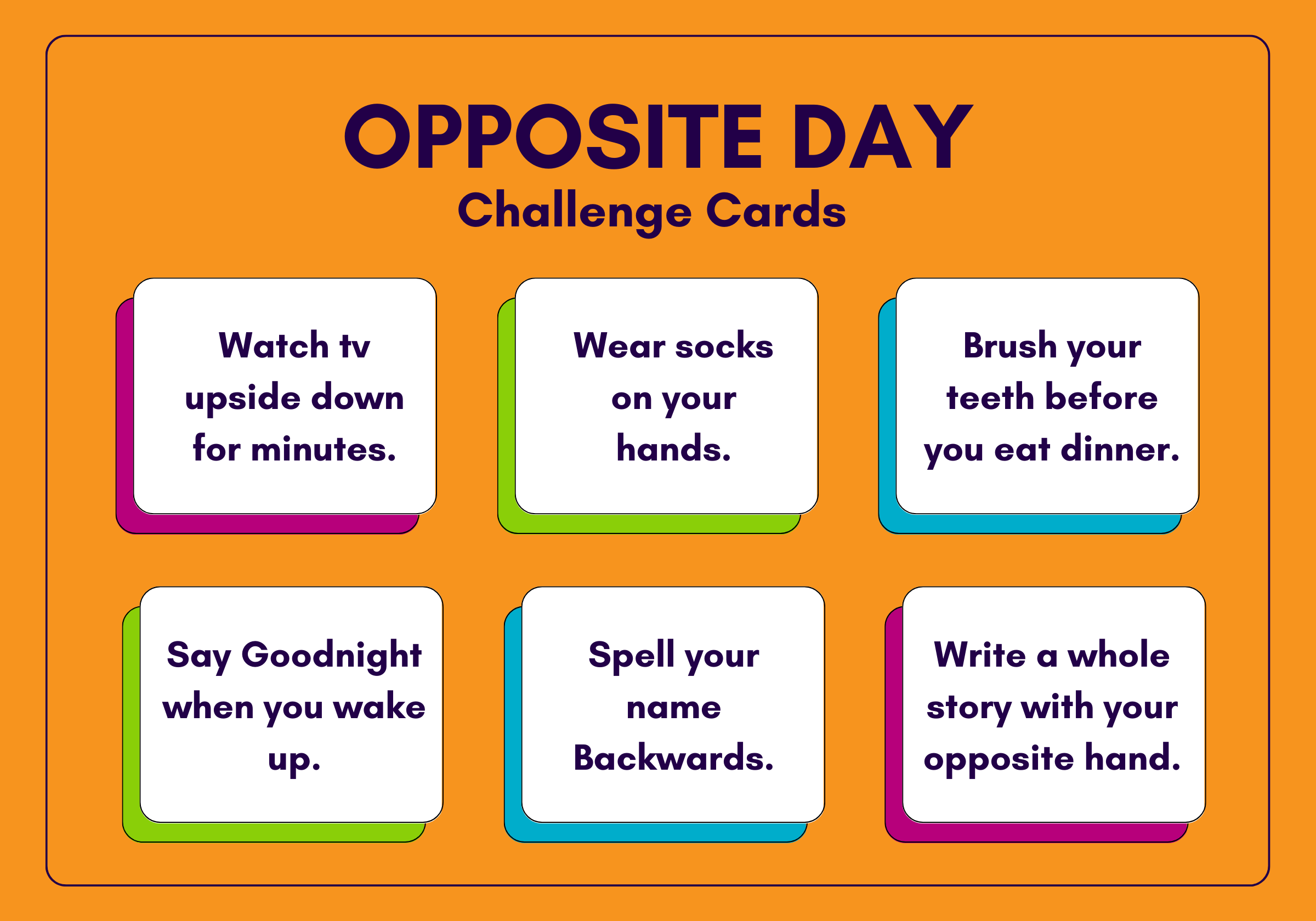 OPPOSITE DAY
Challenge Cards

Watch tv upside down for minutes.

Wear socks on your hands.

Brush your teeth before you eat dinner.

Say Goodnight when you wake up.

Spell your name Backwards.

Write a whole story with your opposite hand.